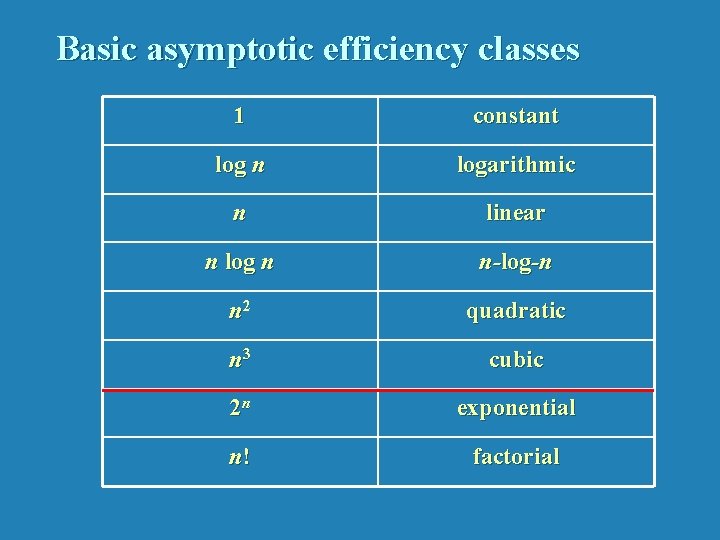 Basic asymptotic efficiency classes

| $1$ | constant |
|---|---|
| $\log n$ | logarithmic |
| $n$ | linear |
| $n \log n$ | $n$-log-$n$ |
| $n^2$ | quadratic |
| $n^3$ | cubic |
| $2^n$ | exponential |
| $n!$ | factorial |